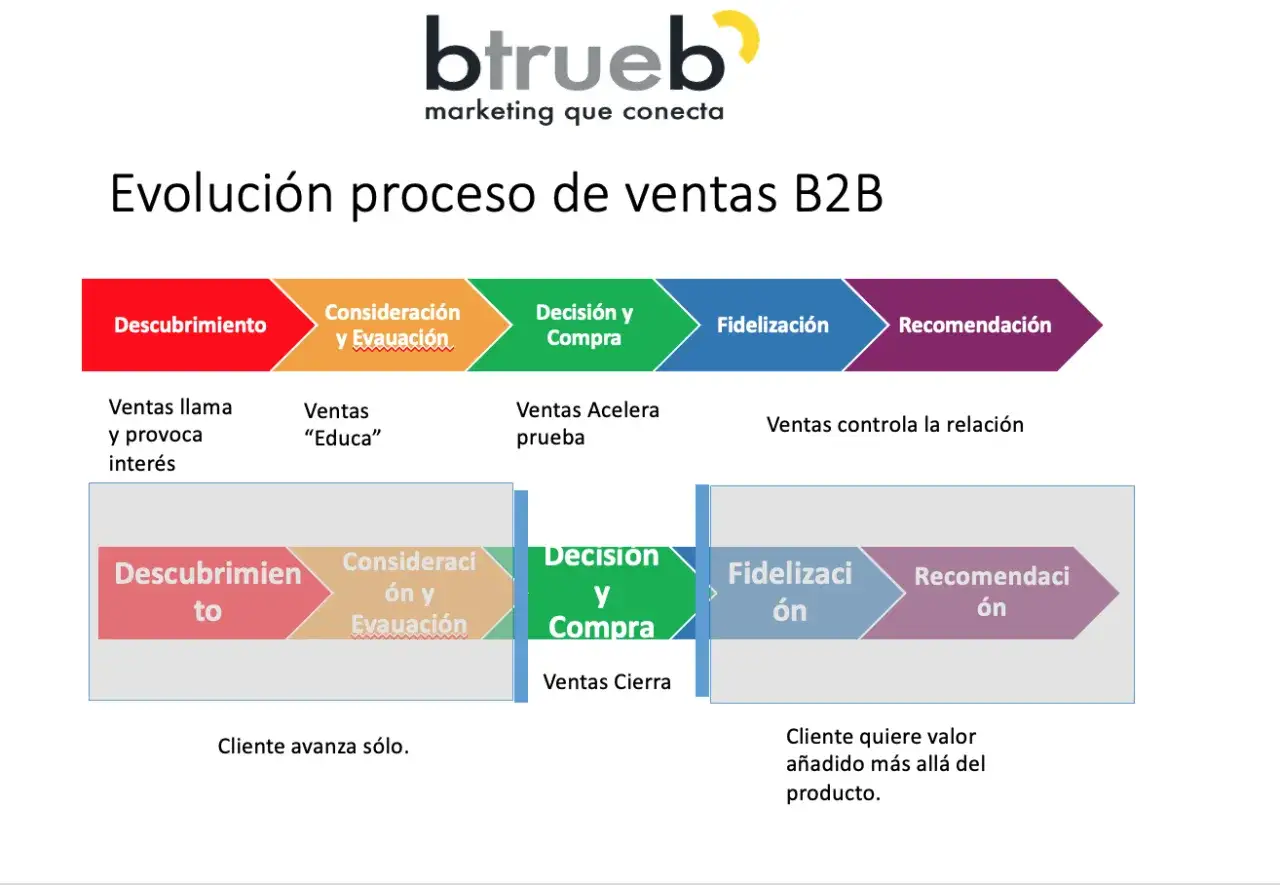 btrueb
marketing que conecta

Evolución proceso de ventas B2B

Descubrimiento

Consideración y Evauación

Decisión y Compra

Fidelización

Recomendación

Ventas llama y provoca interés

Ventas "Educa"

Ventas Acelera prueba

Ventas controla la relación

Descubrimiento

Consideración y Evauación

Decisión y Compra

Fidelización

Recomendación

Ventas Cierra

Cliente avanza sólo.

Cliente quiere valor añadido más allá del producto.